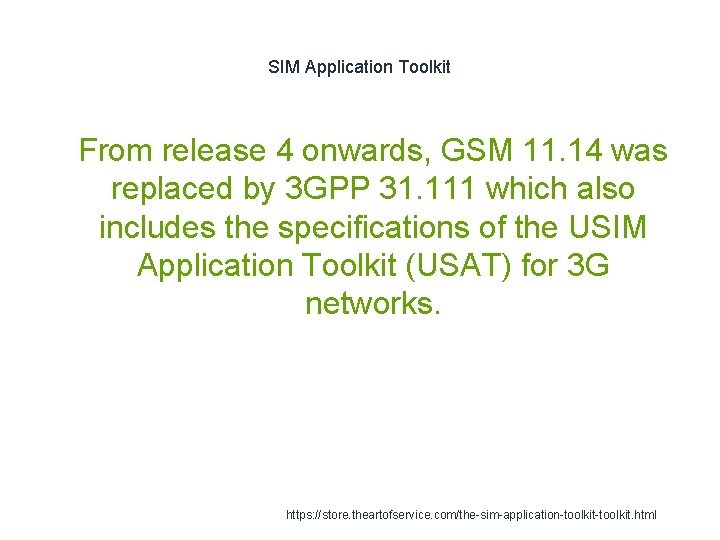 SIM Application Toolkit

From release 4 onwards, GSM 11.14 was replaced by 3GPP 31.111 which also includes the specifications of the USIM Application Toolkit (USAT) for 3G networks.

https://store.theartofservice.com/the-sim-application-toolkit-toolkit.html